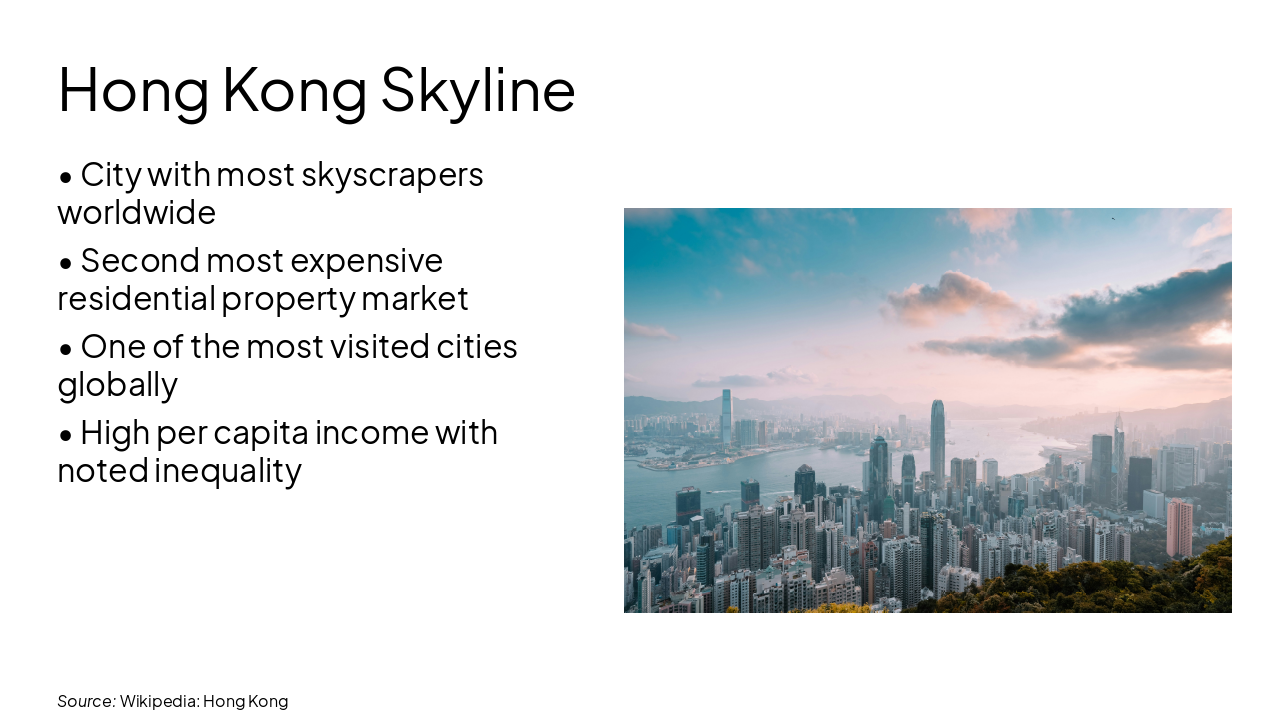 Hong Kong Skyline

• City with most skyscrapers worldwide

• Second most expensive residential property market

• One of the most visited cities globally

• High per capita income with noted inequality

Source: Wikipedia: Hong Kong